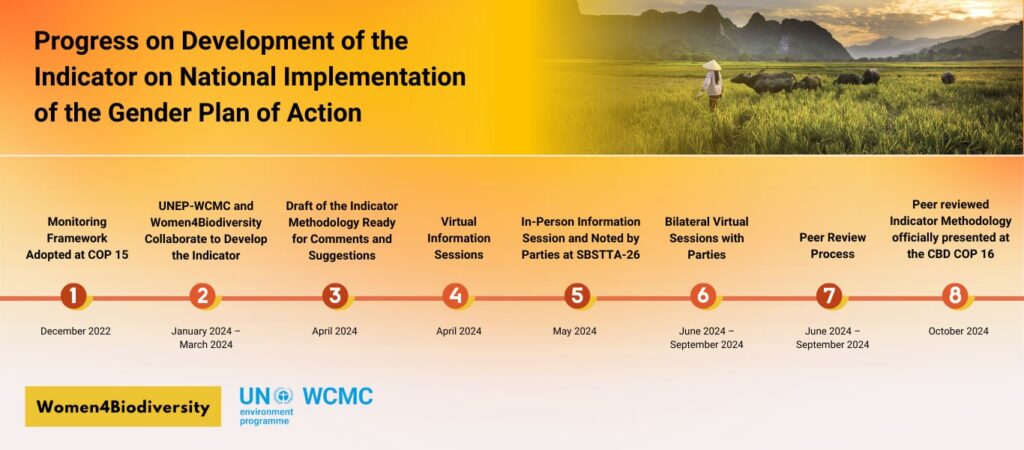 Progress on Development of the Indicator on National Implementation of the Gender Plan of Action

Monitoring Framework Adopted at COP 15

1

December 2022

UNEP-WCMC and Women4Biodiversity Collaborate to Develop the Indicator

2

January 2024 – March 2024

Draft of the Indicator Methodology Ready for Comments and Suggestions

3

April 2024

Virtual Information Sessions

4

April 2024

In-Person Information Session and Noted by Parties at SBSTTA-26

5

May 2024

Bilateral Virtual Sessions with Parties

6

June 2024 – September 2024

Peer Review Process

7

June 2024 – September 2024

Peer reviewed Indicator Methodology officially presented at the CBD COP 16

8

October 2024

Women4Biodiversity

UN environment programme WCMC